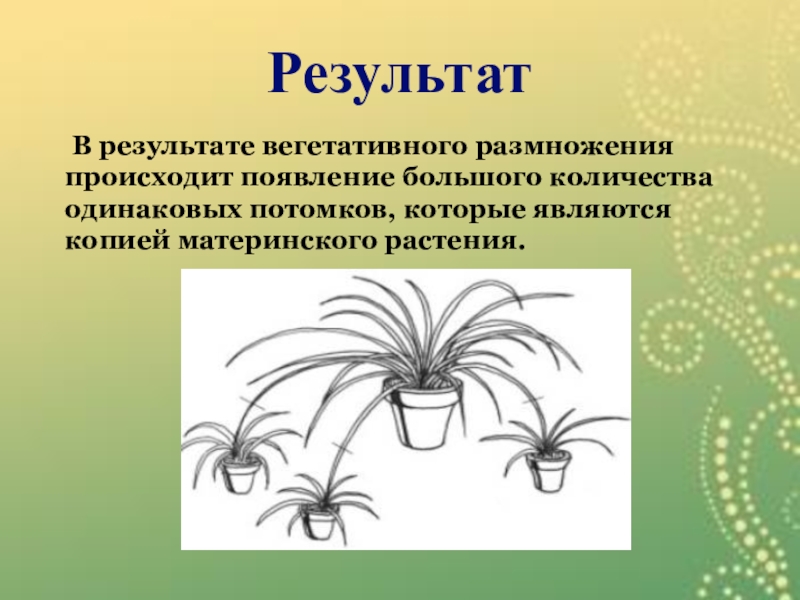 Результат

В результате вегетативного размножения происходит появление большого количества одинаковых потомков, которые являются копией материнского растения.